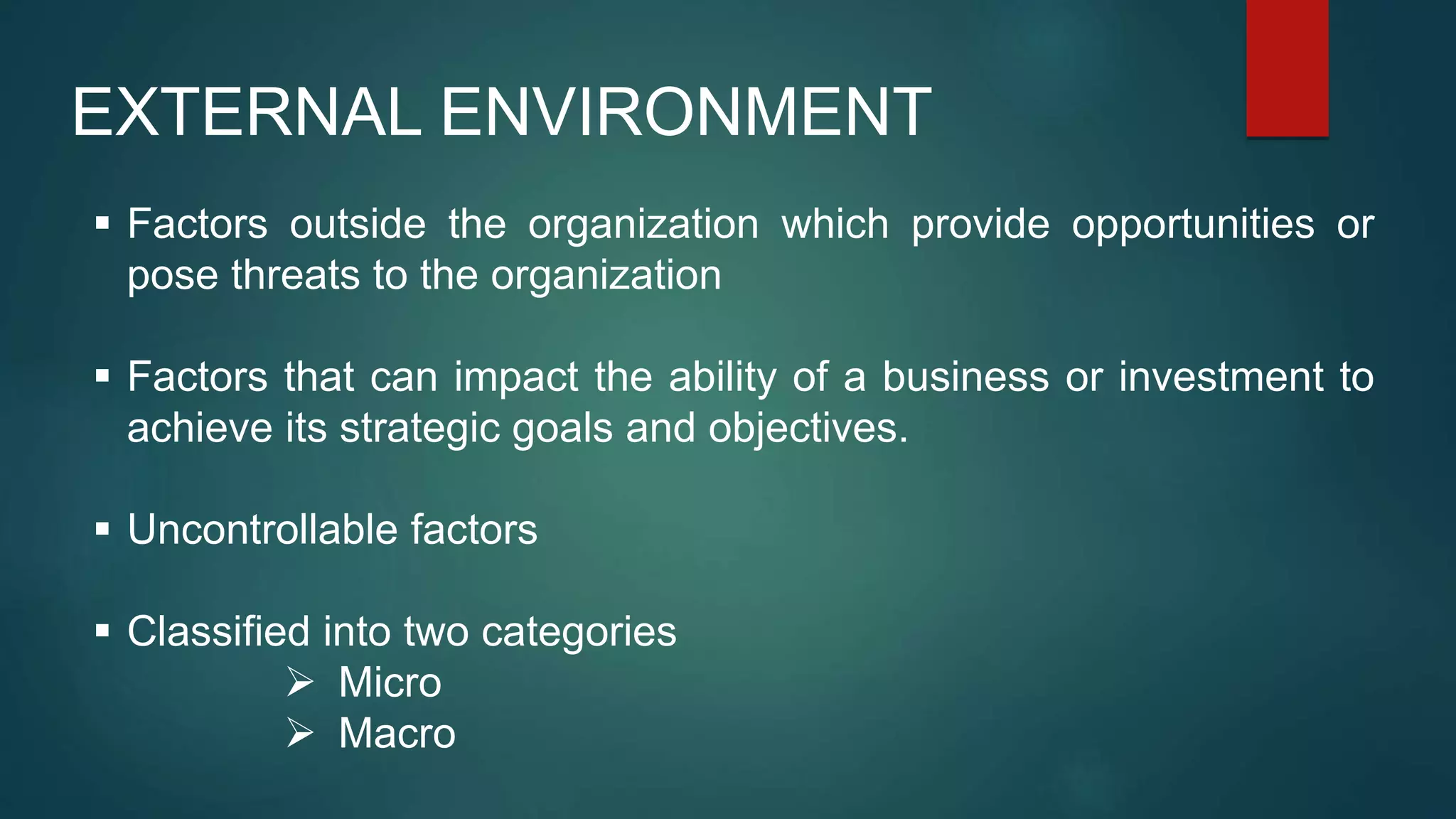 EXTERNAL ENVIRONMENT

▪ Factors outside the organization which provide opportunities or pose threats to the organization

▪ Factors that can impact the ability of a business or investment to achieve its strategic goals and objectives.

▪ Uncontrollable factors

▪ Classified into two categories
➢ Micro
➢ Macro